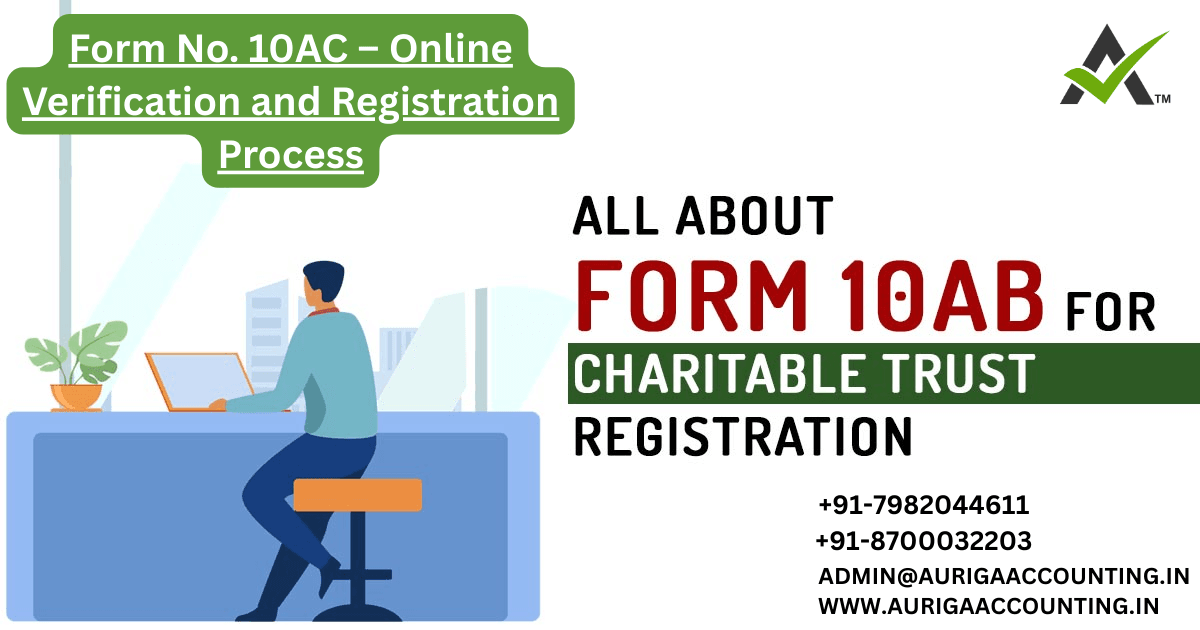 Form No. 10AC – Online Verification and Registration Process

TM

ALL ABOUT
FORM 10AB FOR
CHARITABLE TRUST
REGISTRATION

+91-7982044611
+91-8700032203
ADMIN@AURIGAACCOUNTING.IN
WWW.AURIGAACCOUNTING.IN